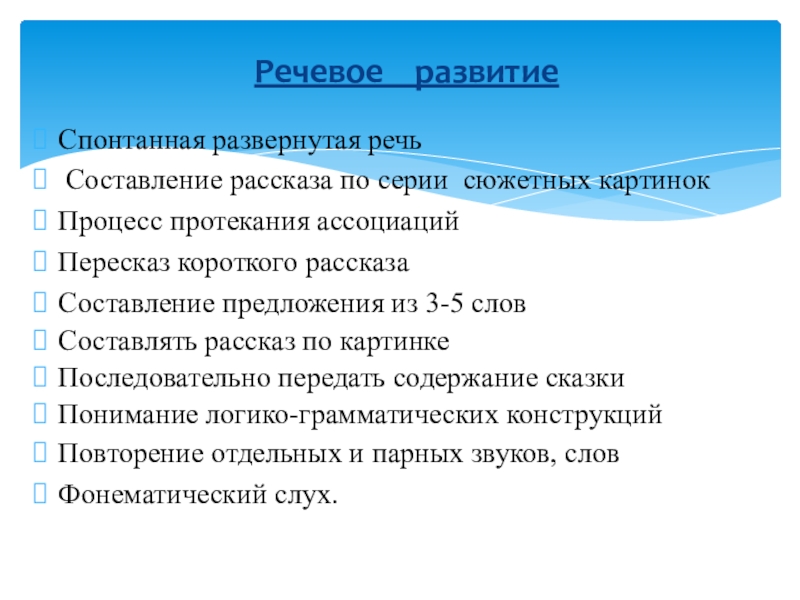 Речевое развитие

Спонтанная развернутая речь
Составление рассказа по серии сюжетных картинок
Процесс протекания ассоциаций
Пересказ короткого рассказа
Составление предложения из 3-5 слов
Составлять рассказ по картинке
Последовательно передать содержание сказки
Понимание логико-грамматических конструкций
Повторение отдельных и парных звуков, слов
Фонематический слух.